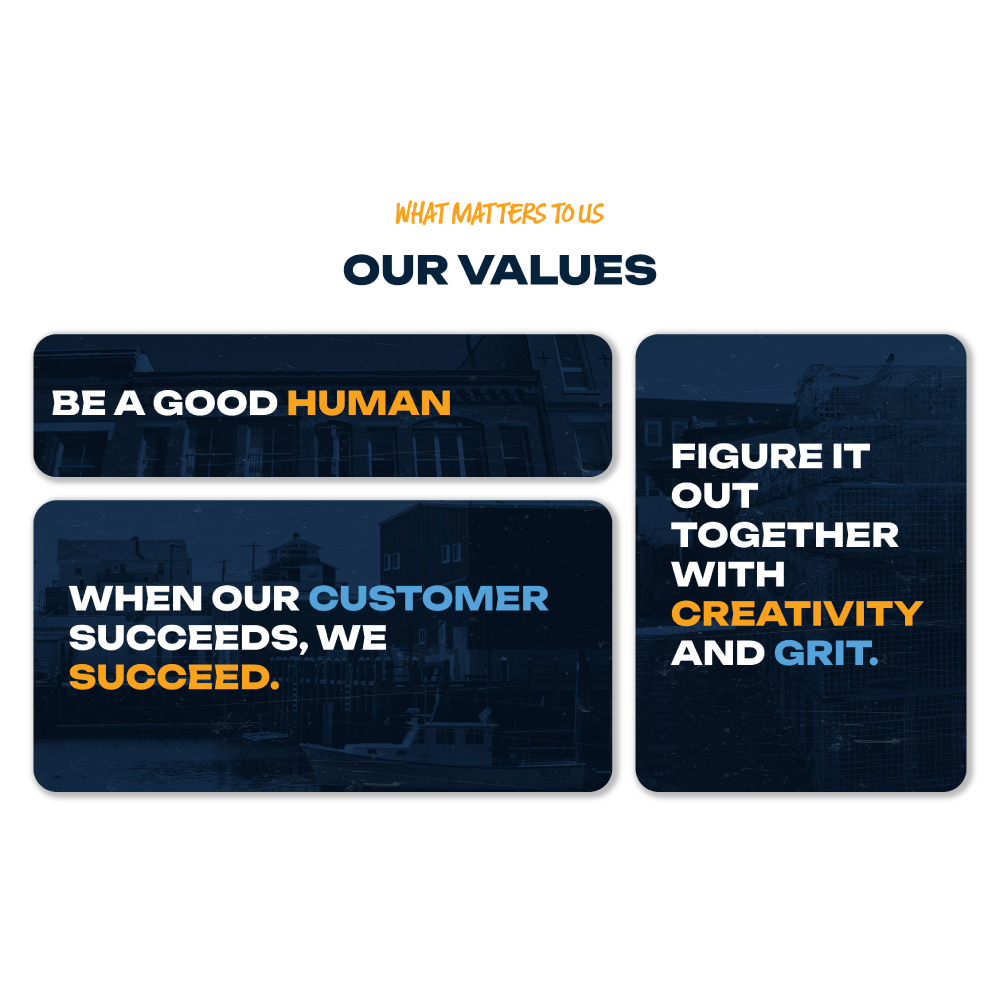 WHAT MATTERS TO US

OUR VALUES

BE A GOOD HUMAN

WHEN OUR CUSTOMER SUCCEEDS, WE SUCCEED.

FIGURE IT OUT TOGETHER WITH CREATIVITY AND GRIT.